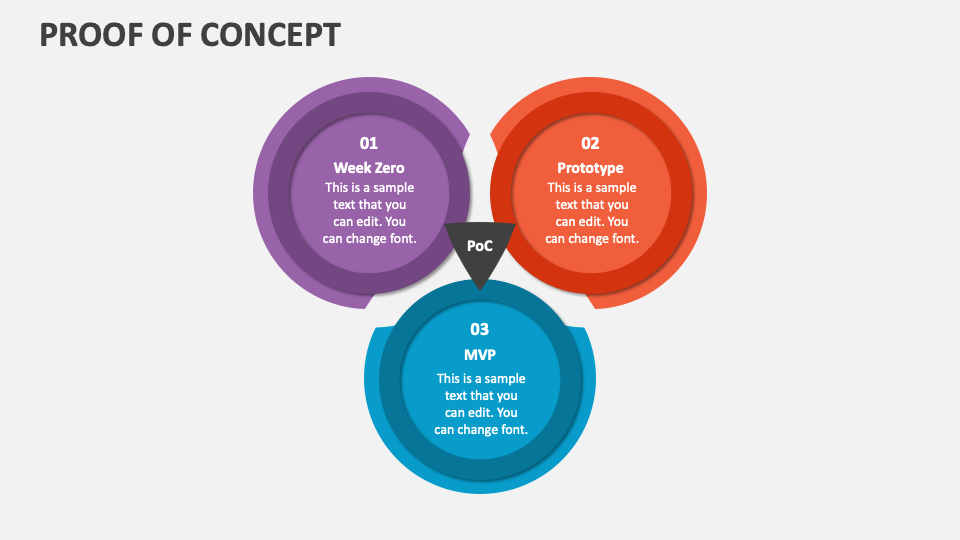 PROOF OF CONCEPT

01
Week Zero
This is a sample text that you can edit. You can change font.

02
Prototype
This is a sample text that you can edit. You can change font.

PoC

03
MVP
This is a sample text that you can edit. You can change font.